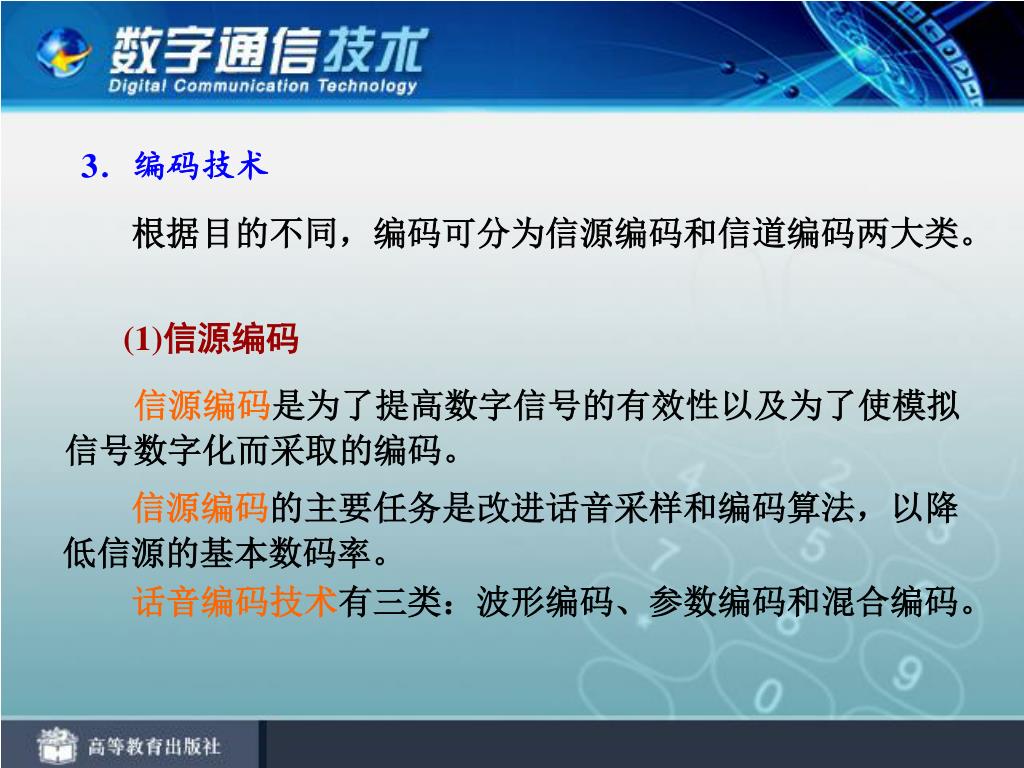 数字通信技术
Digital Communication Technology

3. 编码技术

根据目的不同，编码可分为信源编码和信道编码两大类。

(1)信源编码

信源编码是为了提高数字信号的有效性以及为了使模拟信号数字化而采取的编码。

信源编码的主要任务是改进话音采样和编码算法，以降低信源的基本数码率。

话音编码技术有三类：波形编码、参数编码和混合编码。

高等教育出版社